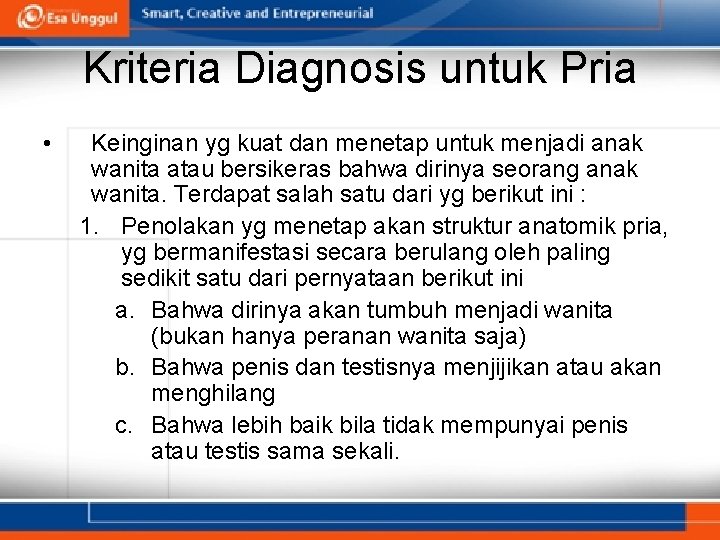 Esa Unggul Smart, Creative and Entrepreneurial

Kriteria Diagnosis untuk Pria

• Keinginan yg kuat dan menetap untuk menjadi anak wanita atau bersikeras bahwa dirinya seorang anak wanita. Terdapat salah satu dari yg berikut ini :

1. Penolakan yg menetap akan struktur anatomik pria, yg bermanifestasi secara berulang oleh paling sedikit satu dari pernyataan berikut ini
a. Bahwa dirinya akan tumbuh menjadi wanita (bukan hanya peranan wanita saja)
b. Bahwa penis dan testisnya menjijikan atau akan menghilang
c. Bahwa lebih baik bila tidak mempunyai penis atau testis sama sekali.